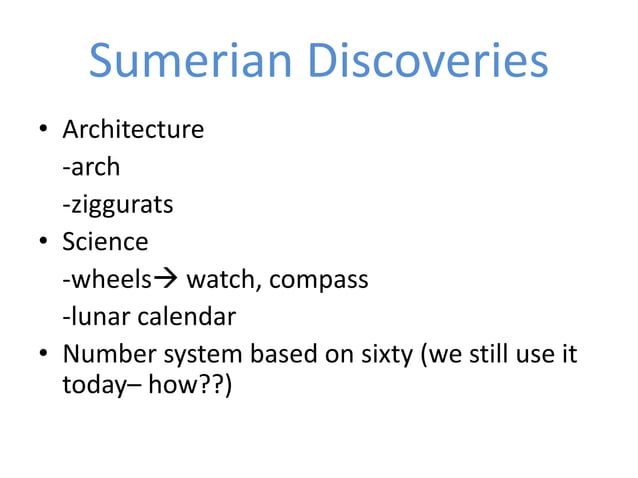 Sumerian Discoveries

• Architecture
-arch
-ziggurats
• Science
-wheels→ watch, compass
-lunar calendar
• Number system based on sixty (we still use it today– how??)